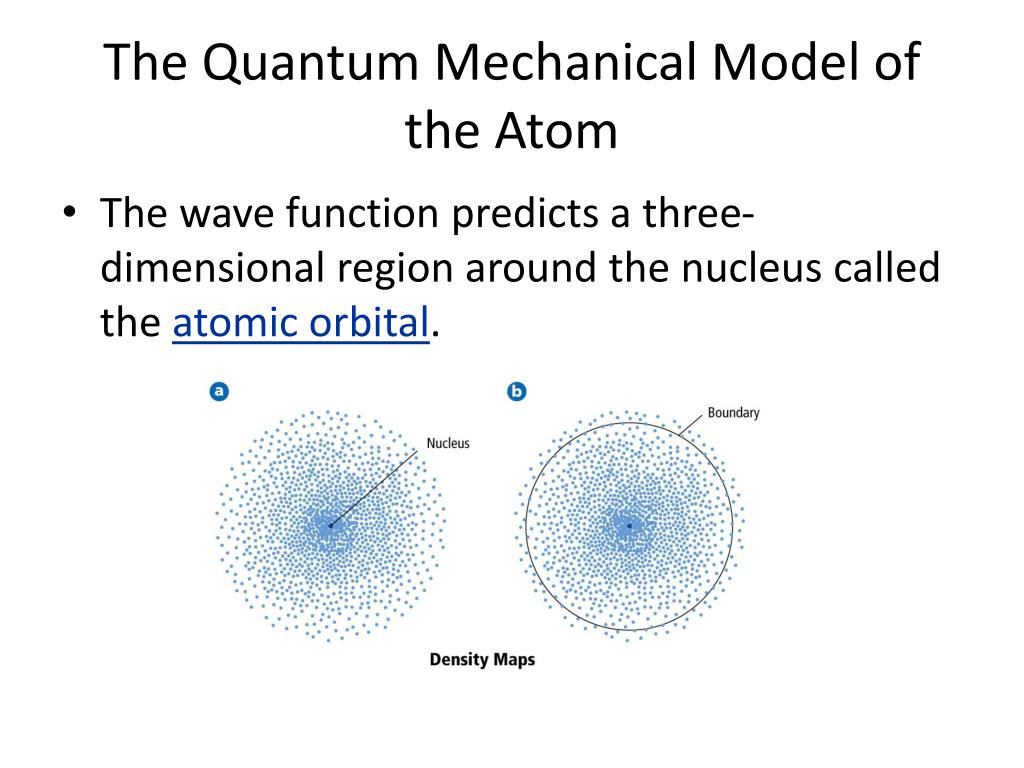 The Quantum Mechanical Model of the Atom

• The wave function predicts a three-dimensional region around the nucleus called the atomic orbital.

a

Nucleus

b

Boundary

Density Maps